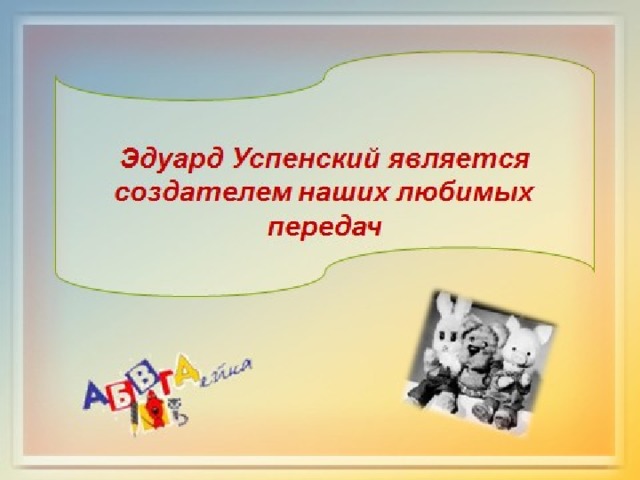 Эдуард Успенский является создателем наших любимых передач

АБВГДейка